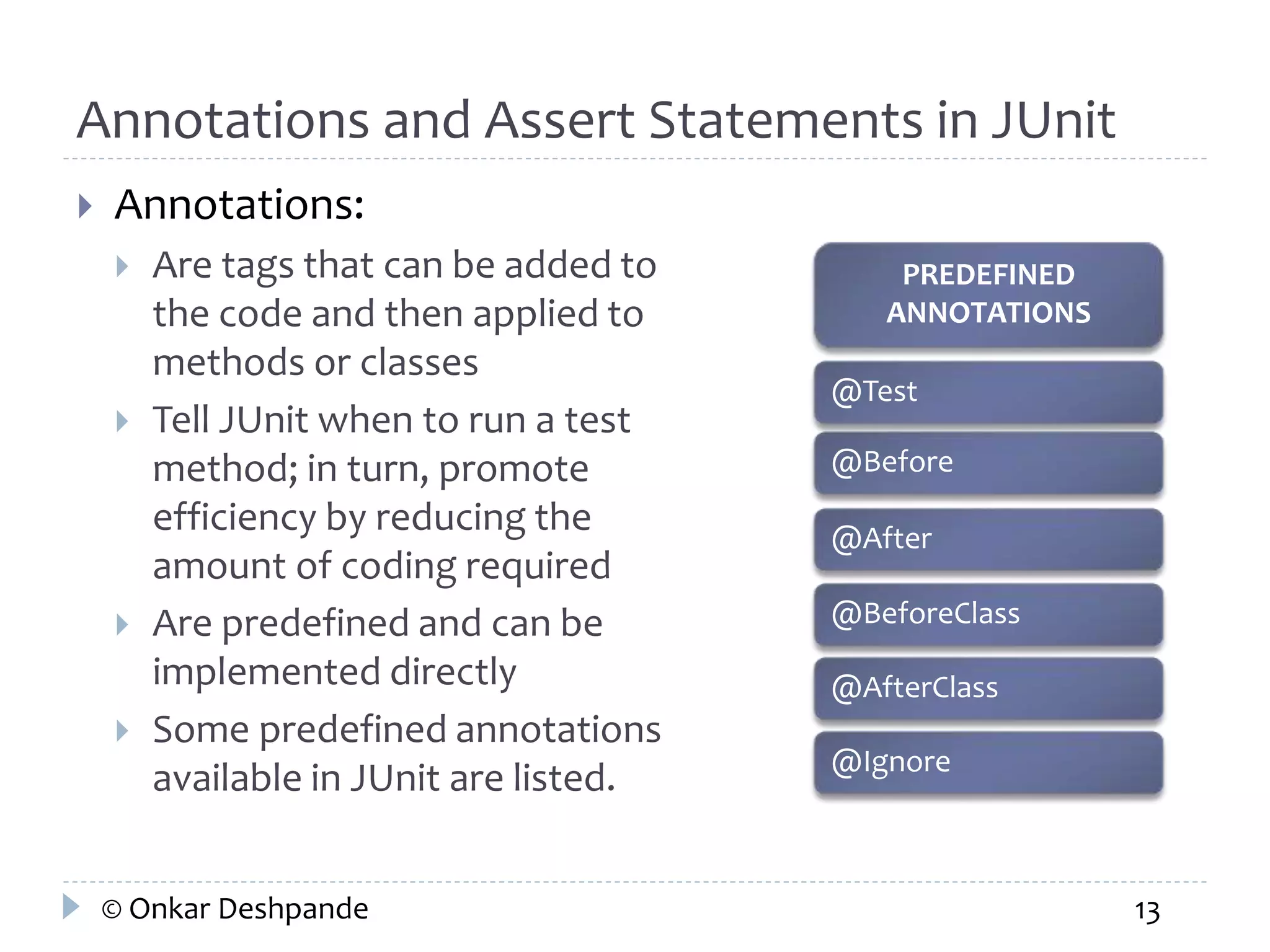 Annotations and Assert Statements in JUnit

Annotations:

Are tags that can be added to the code and then applied to methods or classes

Tell JUnit when to run a test method; in turn, promote efficiency by reducing the amount of coding required

Are predefined and can be implemented directly

Some predefined annotations available in JUnit are listed.

PREDEFINED ANNOTATIONS

@Test

@Before

@After

@BeforeClass

@AfterClass

@Ignore

© Onkar Deshpande

13